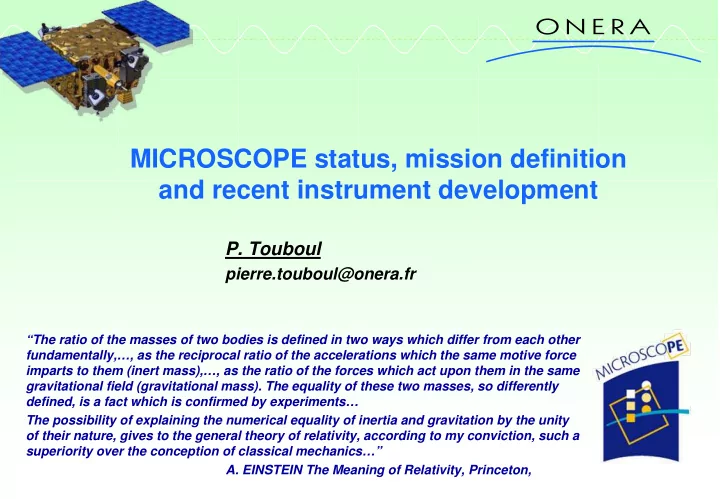 ONERA

MICROSCOPE status, mission definition and recent instrument development

P. Touboul
pierre.touboul@onera.fr

“The ratio of the masses of two bodies is defined in two ways which differ from each other fundamentally,…, as the reciprocal ratio of the accelerations which the same motive force imparts to them (inert mass),…, as the ratio of the forces which act upon them in the same gravitational field (gravitational mass). The equality of these two masses, so differently defined, is a fact which is confirmed by experiments…
The possibility of explaining the numerical equality of inertia and gravitation by the unity of their nature, gives to the general theory of relativity, according to my conviction, such a superiority over the conception of classical mechanics…”
A. EINSTEIN The Meaning of Relativity, Princeton,

MICROSCOPE